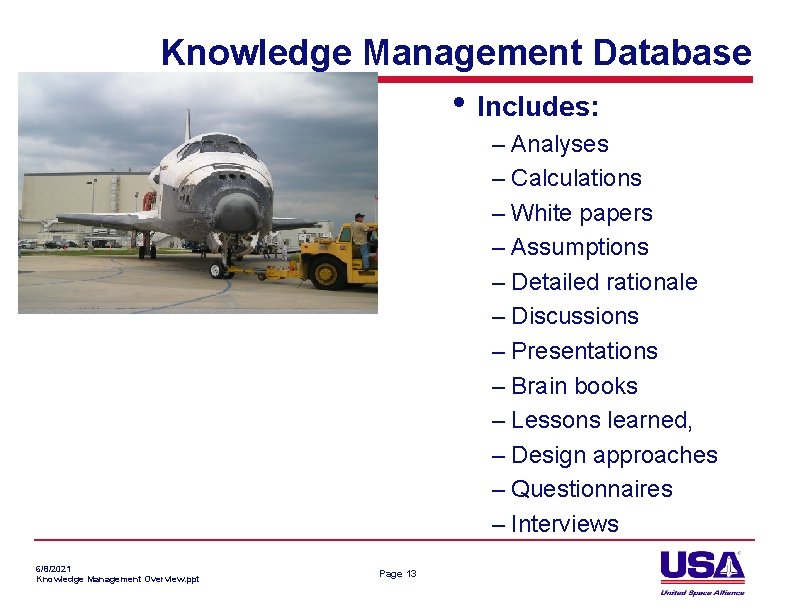 Knowledge Management Database

• Includes:
– Analyses
– Calculations
– White papers
– Assumptions
– Detailed rationale
– Discussions
– Presentations
– Brain books
– Lessons learned,
– Design approaches
– Questionnaires
– Interviews

6/8/2021
Knowledge Management Overview.ppt

Page 13

USA
United Space Alliance